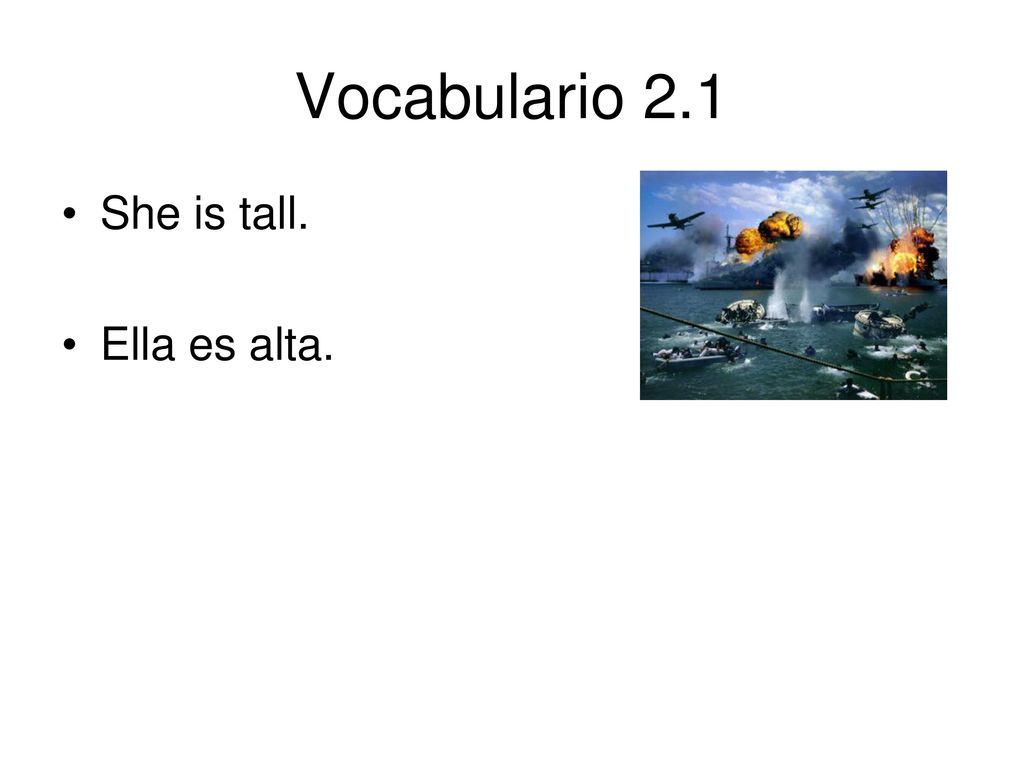 Vocabulario 2.1

• She is tall.

• Ella es alta.